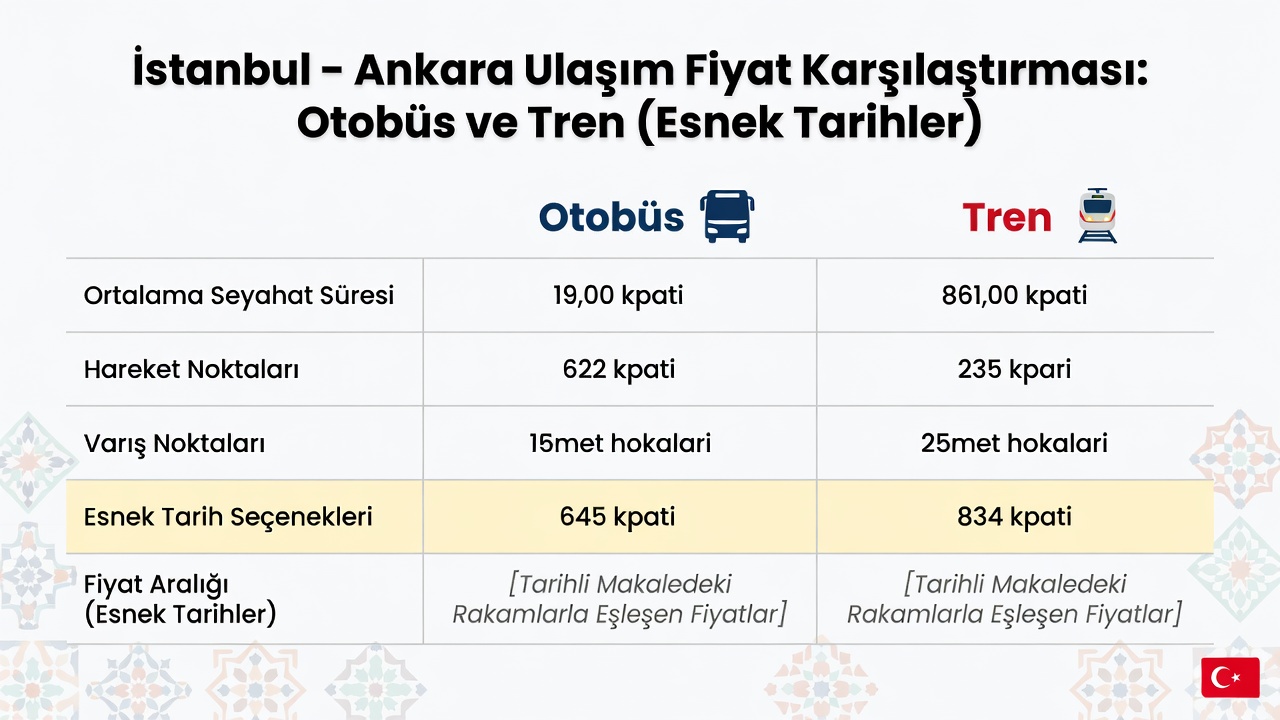 İstanbul - Ankara Ulaşım Fiyat Karşılaştırması: Otobüs ve Tren (Esnek Tarihler)

| | Otobüs | Tren |
|---|---|---|
| Ortalama Seyahat Süresi | 19,00 kpati | 861,00 kpati |
| Hareket Noktaları | 622 kpati | 235 kpari |
| Varış Noktaları | 15met hokalari | 25met hokalari |
| Esnek Tarih Seçenekleri | 645 kpati | 834 kpati |
| Fiyat Aralığı (Esnek Tarihler) | [Tarihli Makaledeki Rakamlarla Eşleşen Fiyatlar] | [Tarihli Makaledeki Rakamlarla Eşleşen Fiyatlar] |